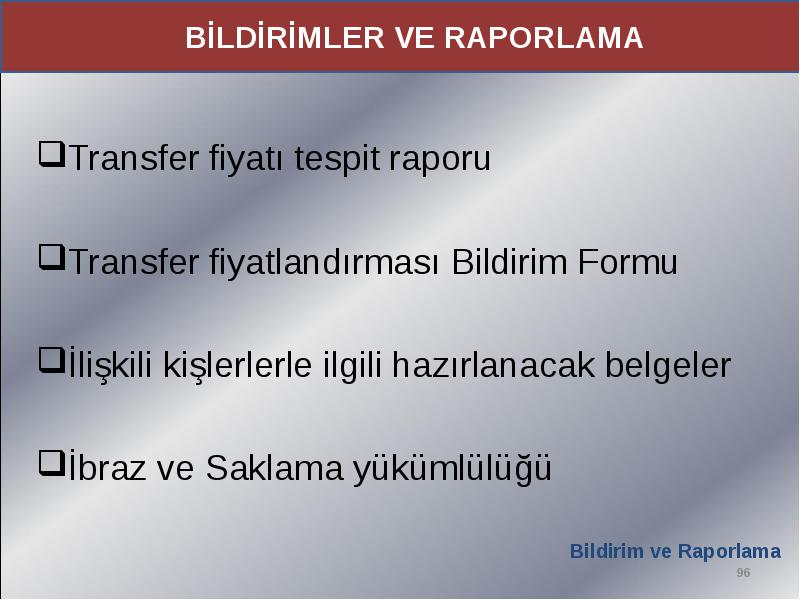 BİLDİRİMLER VE RAPORLAMA

❑Transfer fiyatı tespit raporu

❑Transfer fiyatlandırması Bildirim Formu

❑İlişkili kişlerlerle ilgili hazırlanacak belgeler

❑İbraz ve Saklama yükümlülüğü

Bildirim ve Raporlama

96